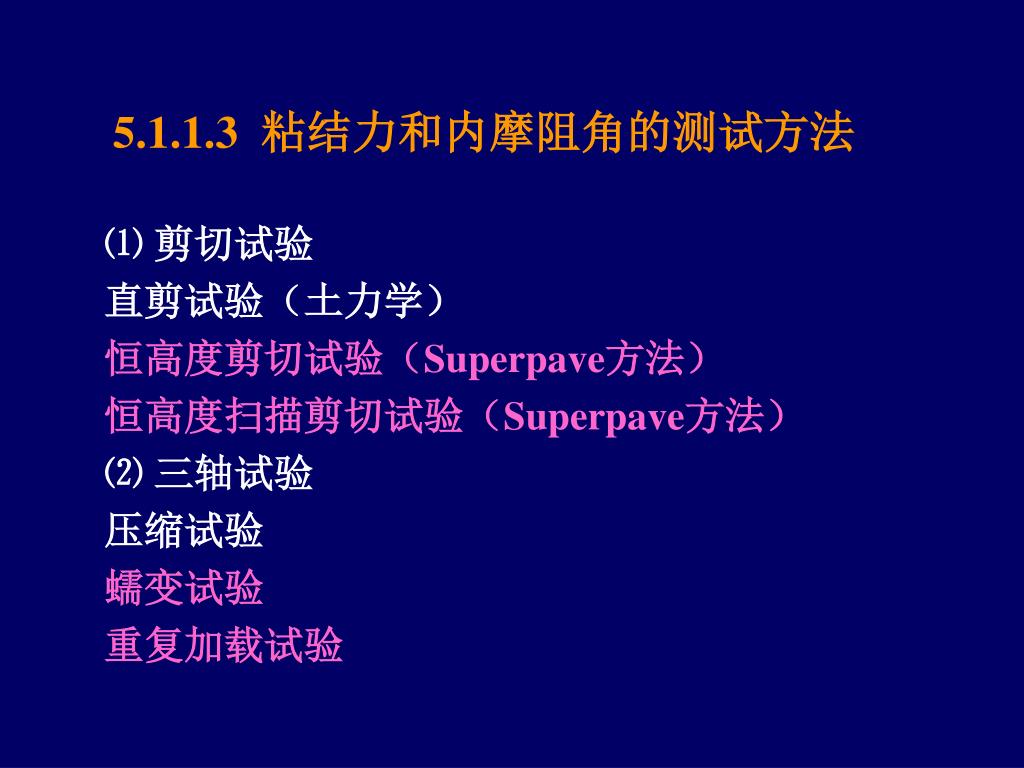 5.1.1.3 粘结力和内摩阻角的测试方法

⑴ 剪切试验
直剪试验（土力学）
恒高度剪切试验（Superpave方法）
恒高度扫描剪切试验（Superpave方法）
⑵ 三轴试验
压缩试验
蠕变试验
重复加载试验